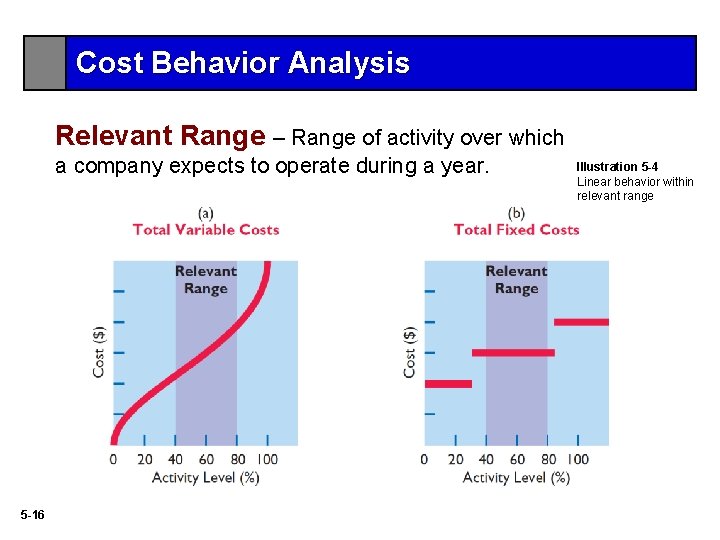 Cost Behavior Analysis

Relevant Range – Range of activity over which a company expects to operate during a year.

Illustration 5-4
Linear behavior within relevant range

(a)
Total Variable Costs

Relevant Range

Cost ($)

0 20 40 60 80 100
Activity Level (%)

(b)
Total Fixed Costs

Relevant Range

Cost ($)

0 20 40 60 80 100
Activity Level (%)

5-16